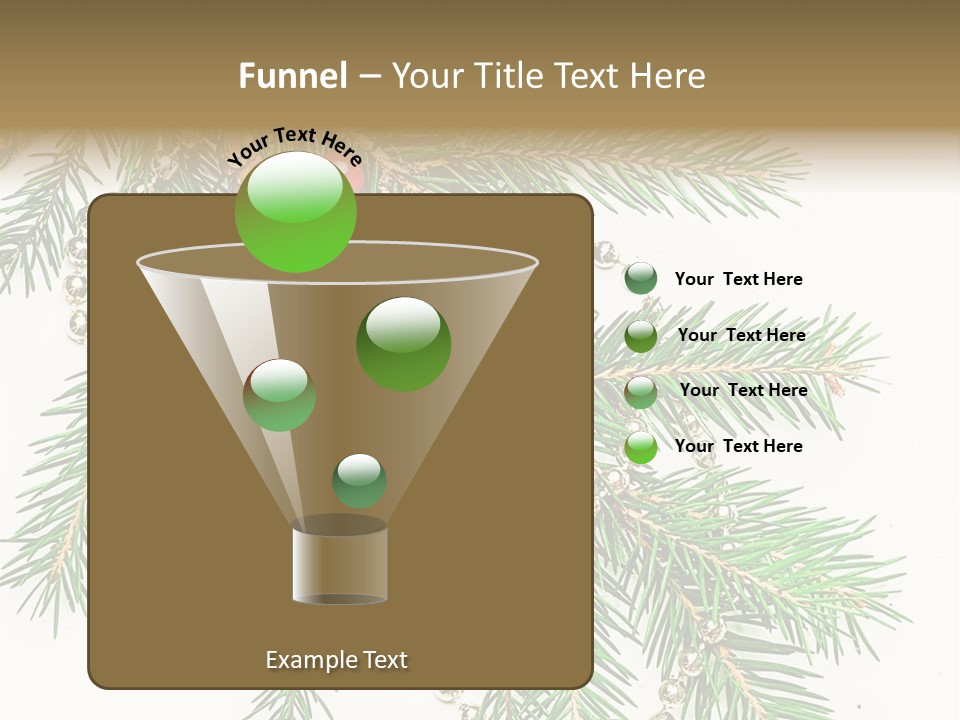 Funnel – Your Title Text Here

Your Text Here

Your Text Here

Your Text Here

Your Text Here

Your Text Here

Example Text